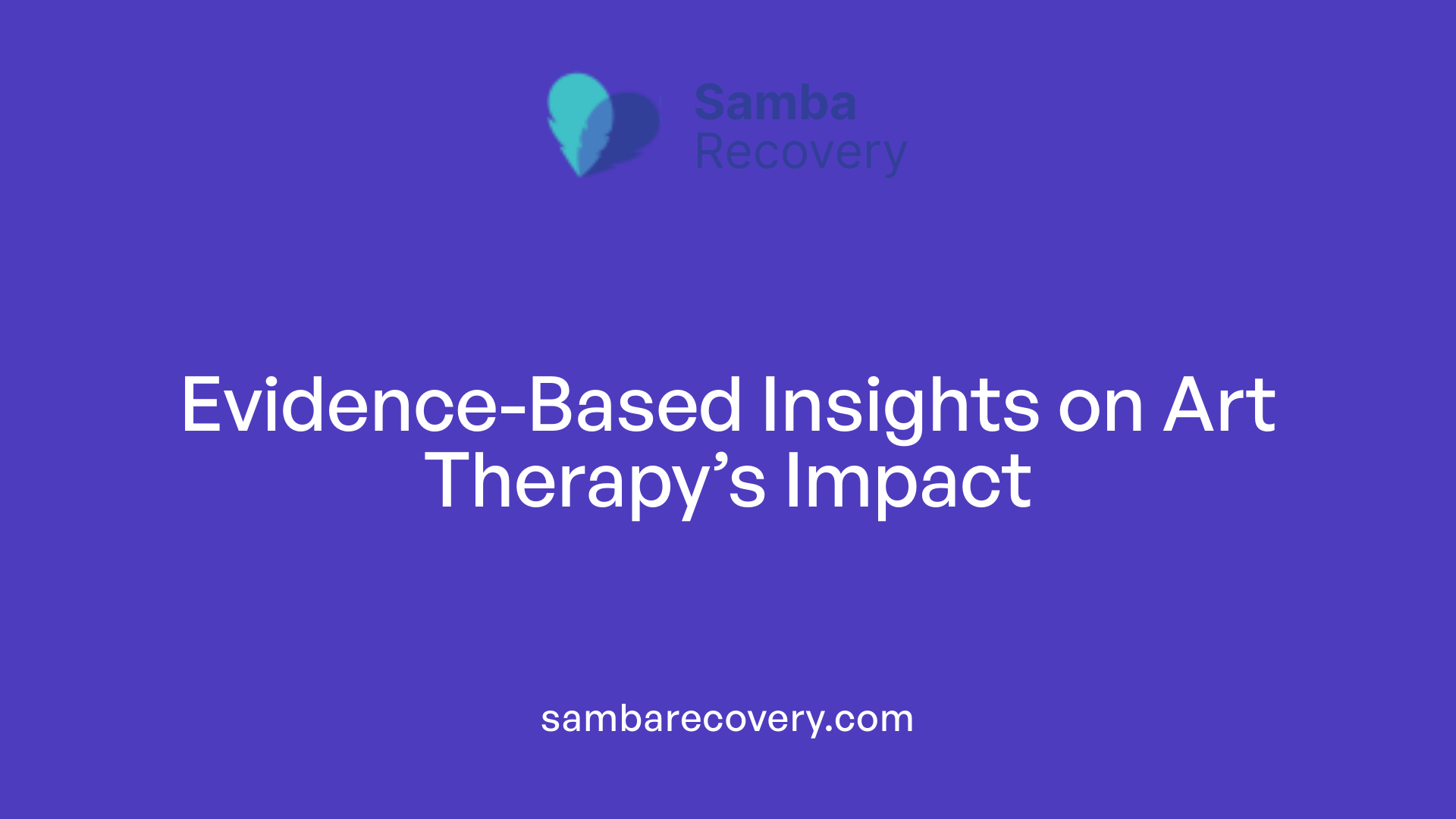 Samba
Recovery

Evidence-Based Insights on Art Therapy’s Impact

sambarecovery.com